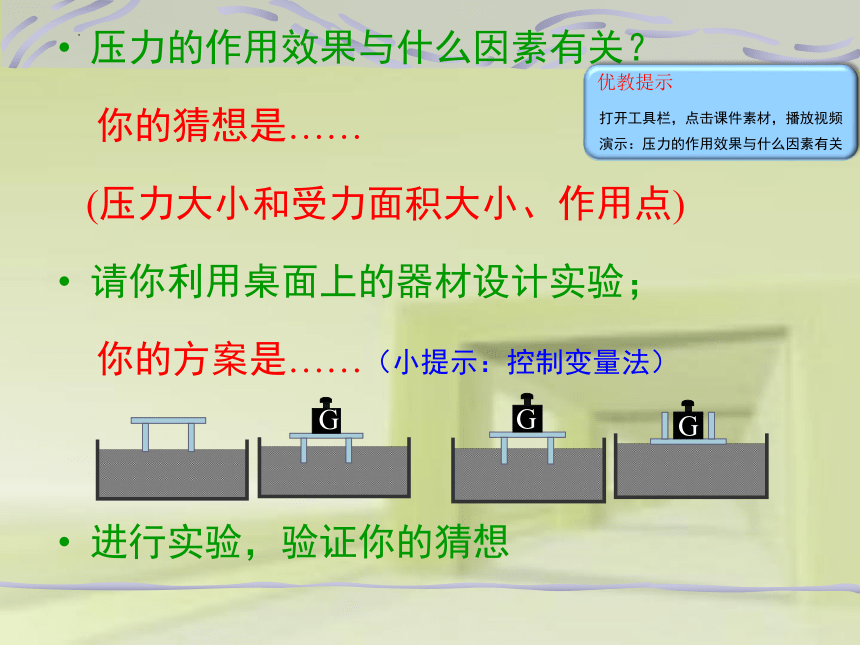 • 压力的作用效果与什么因素有关？

优教提示

打开工具栏，点击课件素材，播放视频演示：压力的作用效果与什么因素有关

你的猜想是……

(压力大小和受力面积大小、作用点)

• 请你利用桌面上的器材设计实验；

你的方案是……（小提示：控制变量法）

G

G

G

• 进行实验，验证你的猜想